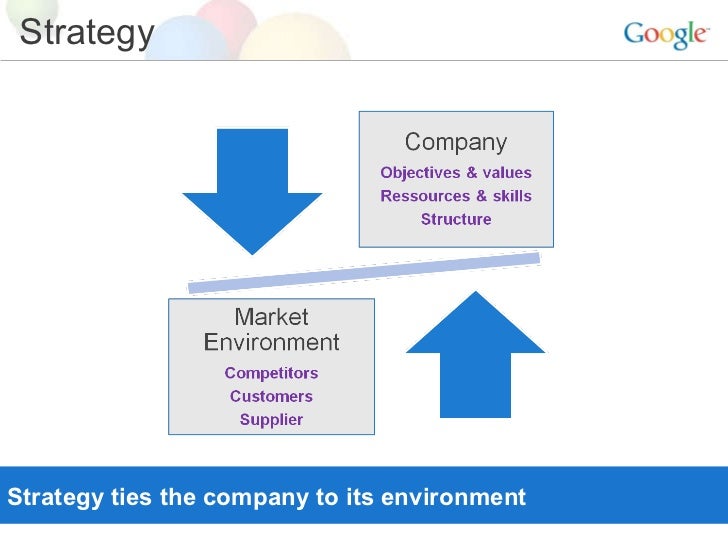 Strategy

Google

Company
Objectives & values
Ressources & skills
Structure

Market Environment
Competitors
Customers
Supplier

Strategy ties the company to its environment